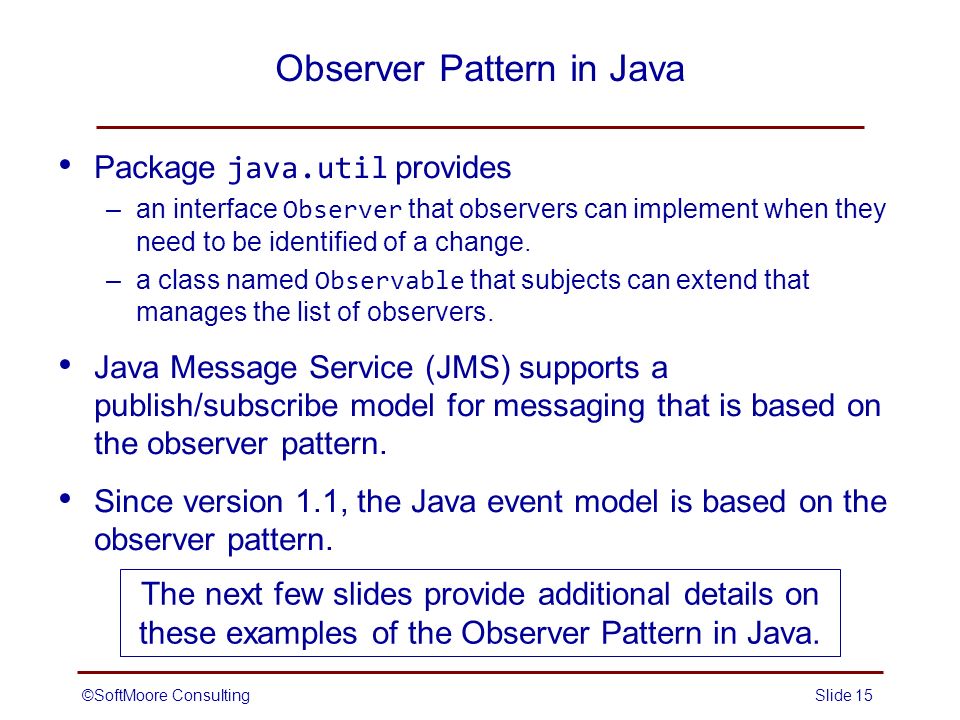 Observer Pattern in Java

• Package java.util provides
– an interface Observer that observers can implement when they need to be identified of a change.
– a class named Observable that subjects can extend that manages the list of observers.

• Java Message Service (JMS) supports a publish/subscribe model for messaging that is based on the observer pattern.

• Since version 1.1, the Java event model is based on the observer pattern.

The next few slides provide additional details on these examples of the Observer Pattern in Java.

©SoftMoore Consulting

Slide 15